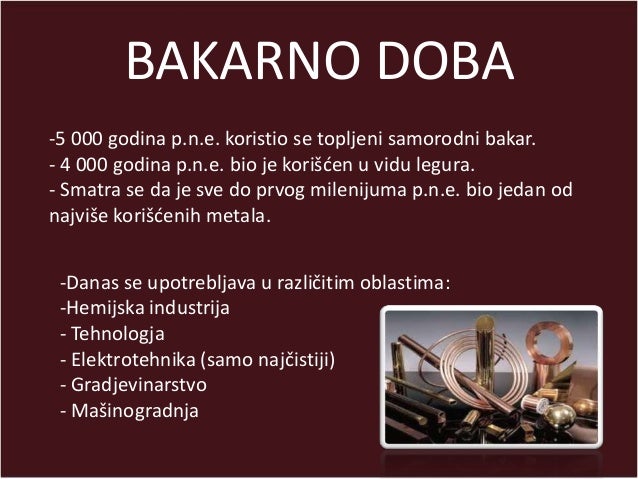 BAKARNO DOBA

-5 000 godina p.n.e. koristio se topljeni samorodni bakar.
- 4 000 godina p.n.e. bio je korišćen u vidu legura.
- Smatra se da je sve do prvog milenijuma p.n.e. bio jedan od najviše korišćenih metala.

-Danas se upotrebljava u različitim oblastima:
-Hemijska industrija
- Tehnologja
- Elektrotehnika (samo najčistiji)
- Gradjevinarstvo
- Mašinogradnja